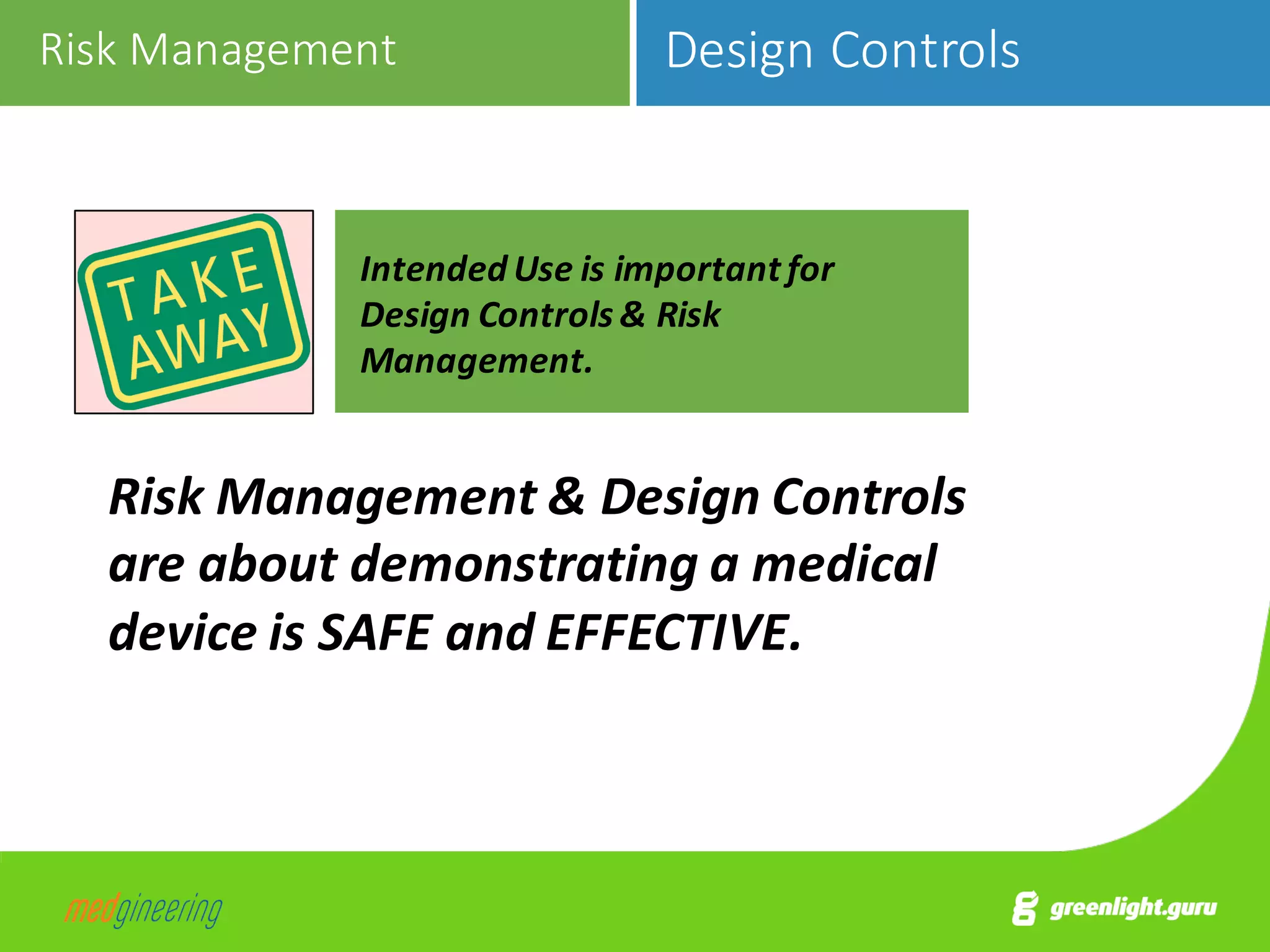 Risk Management

Design Controls

TAKE AWAY

Intended Use is important for Design Controls & Risk Management.

Risk Management & Design Controls are about demonstrating a medical device is SAFE and EFFECTIVE.

medgineering

greenlight.guru